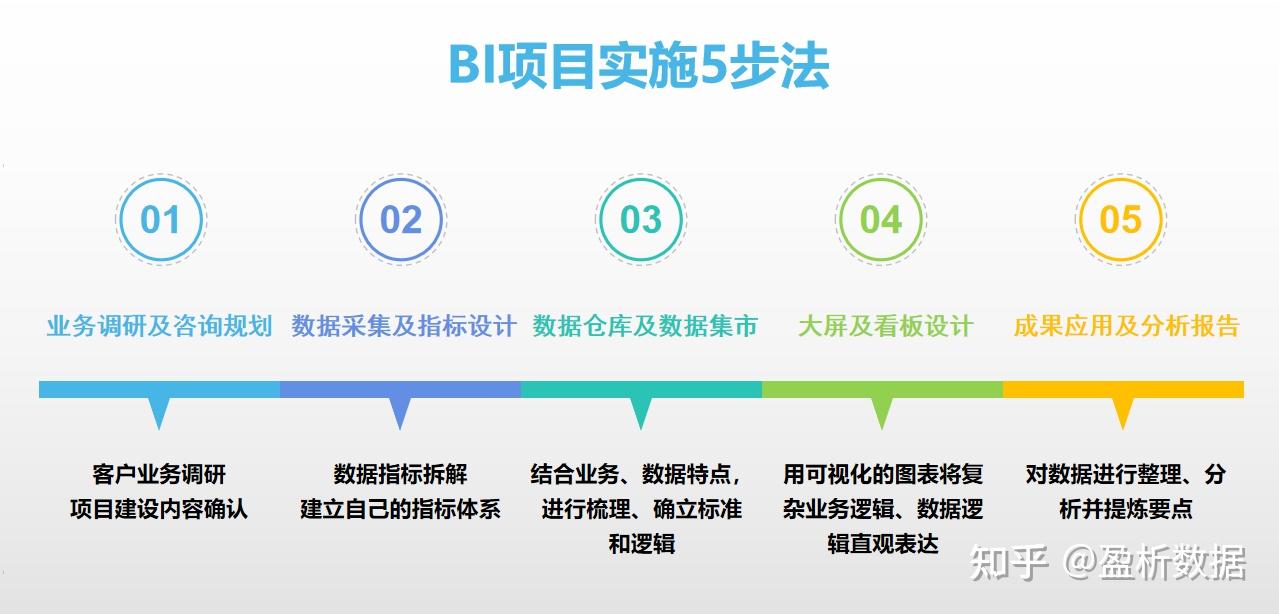 BI项目实施5步法

01
业务调研及咨询规划
客户业务调研
项目建设内容确认

02
数据采集及指标设计
数据指标拆解
建立自己的指标体系

03
数据仓库及数据集市
结合业务、数据特点，进行梳理、确立标准和逻辑

04
大屏及看板设计
用可视化的图表将复杂业务逻辑、数据逻辑直观表达

05
成果应用及分析报告
对数据进行整理、分析并提炼要点

知乎 @盈析数据